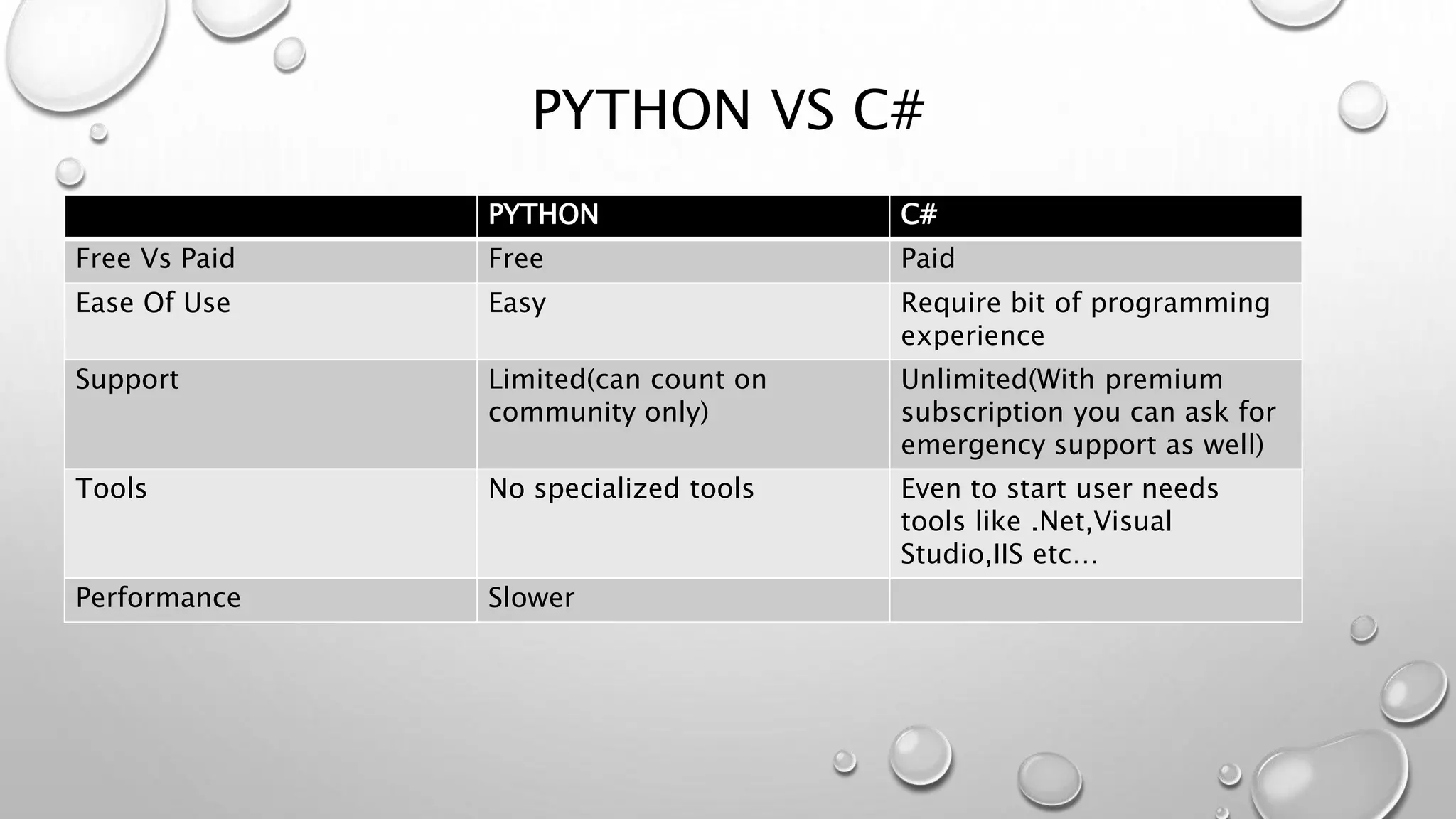 PYTHON VS C#

| | PYTHON | C# |
|---|---|---|
| Free Vs Paid | Free | Paid |
| Ease Of Use | Easy | Require bit of programming experience |
| Support | Limited(can count on community only) | Unlimited(With premium subscription you can ask for emergency support as well) |
| Tools | No specialized tools | Even to start user needs tools like .Net,Visual Studio,IIS etc… |
| Performance | Slower | |